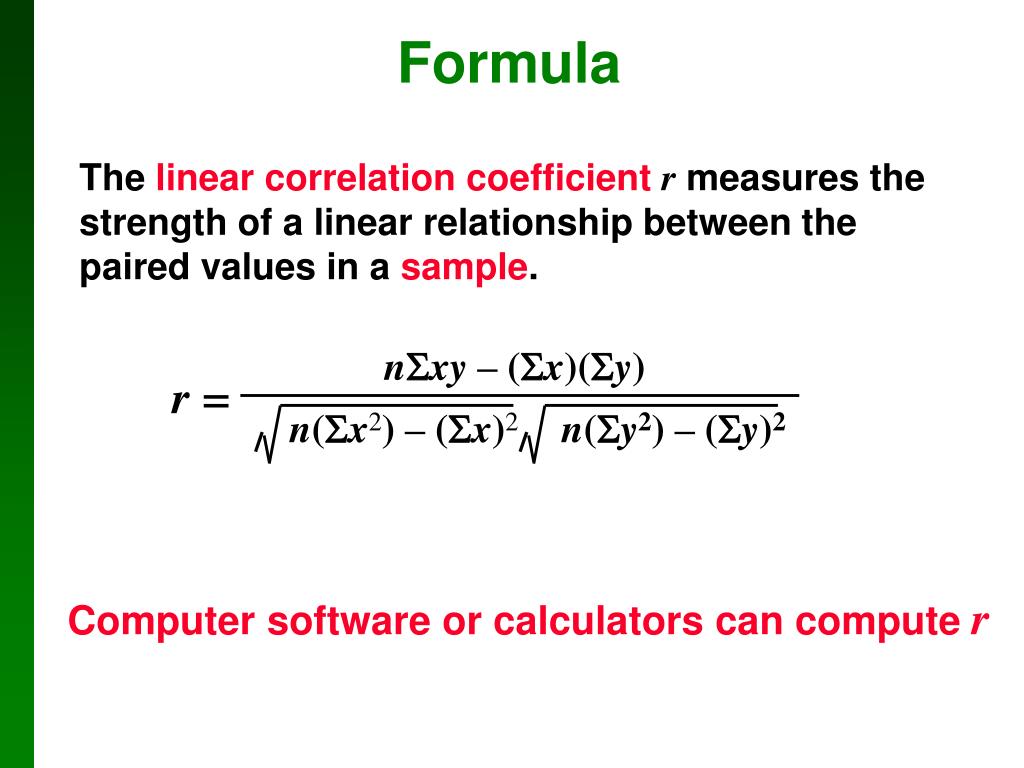 Formula

The linear correlation coefficient $r$ measures the strength of a linear relationship between the paired values in a sample.

$r = \frac{n\Sigma xy - (\Sigma x)(\Sigma y)}{\sqrt{n(\Sigma x^2) - (\Sigma x)^2}\sqrt{n(\Sigma y^2) - (\Sigma y)^2}}$

Computer software or calculators can compute $r$